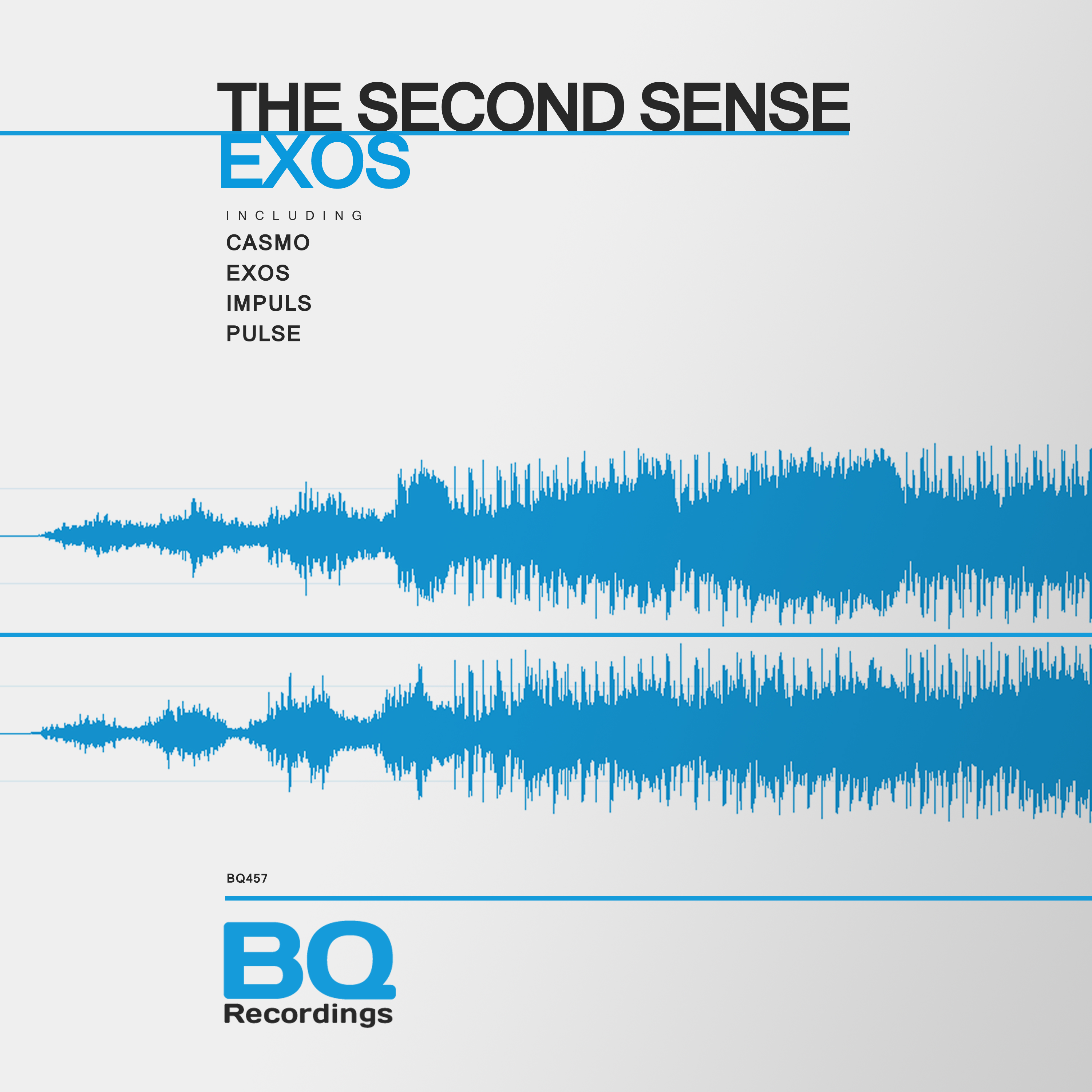 THE SECOND SENSE
EXOS

INCLUDING
CASMO
EXOS
IMPULS
PULSE

BQ457

BQ
Recordings